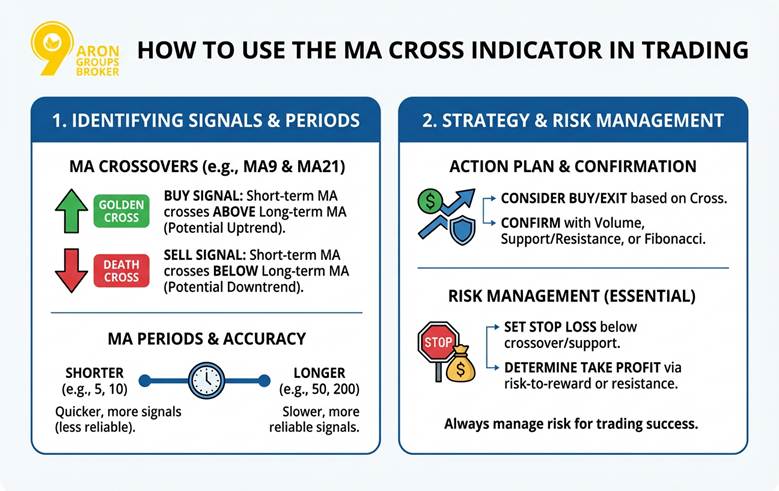 ARON GROUPS BROKER

HOW TO USE THE MA CROSS INDICATOR IN TRADING

1. IDENTIFYING SIGNALS & PERIODS

MA CROSSOVERS (e.g., MA9 & MA21)

GOLDEN CROSS

BUY SIGNAL: Short-term MA crosses ABOVE Long-term MA (Potential Uptrend).

DEATH CROSS

SELL SIGNAL: Short-term MA crosses BELOW Long-term MA (Potential Downtrend).

MA PERIODS & ACCURACY

SHORTER (e.g., 5, 10)

Quicker, more signals (less reliable).

LONGER (e.g., 50, 200)

Slower, more reliable signals.

2. STRATEGY & RISK MANAGEMENT

ACTION PLAN & CONFIRMATION

CONSIDER BUY/EXIT based on Cross.

CONFIRM with Volume, Support/Resistance, or Fibonacci.

RISK MANAGEMENT (ESSENTIAL)

STOP

SET STOP LOSS below crossover/support.

DETERMINE TAKE PROFIT via risk-to-reward or resistance.

Always manage risk for trading success.